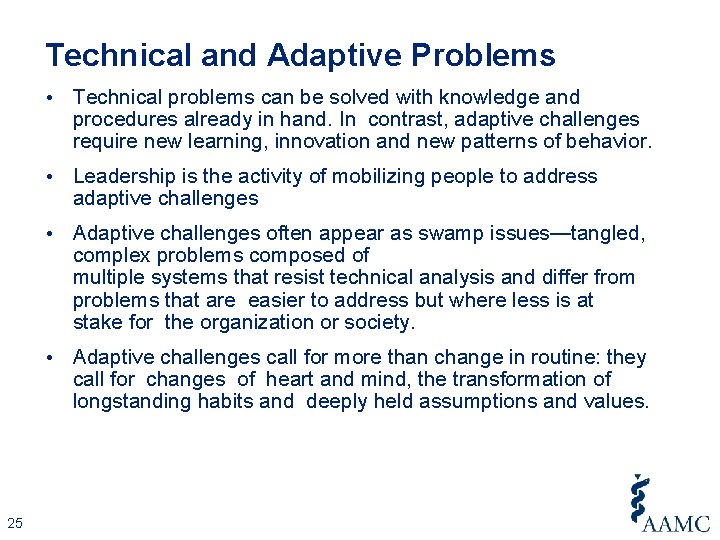 Technical and Adaptive Problems

• Technical problems can be solved with knowledge and procedures already in hand. In contrast, adaptive challenges require new learning, innovation and new patterns of behavior.

• Leadership is the activity of mobilizing people to address adaptive challenges

• Adaptive challenges often appear as swamp issues—tangled, complex problems composed of multiple systems that resist technical analysis and differ from problems that are easier to address but where less is at stake for the organization or society.

• Adaptive challenges call for more than change in routine: they call for changes of heart and mind, the transformation of longstanding habits and deeply held assumptions and values.

25

AAMC